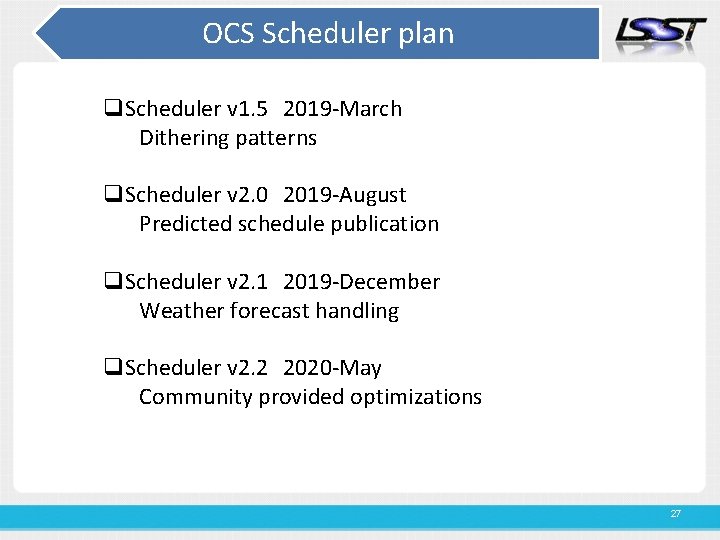 OCS Scheduler plan

LSST

❑Scheduler v1.5 2019-March
Dithering patterns

❑Scheduler v2.0 2019-August
Predicted schedule publication

❑Scheduler v2.1 2019-December
Weather forecast handling

❑Scheduler v2.2 2020-May
Community provided optimizations

27